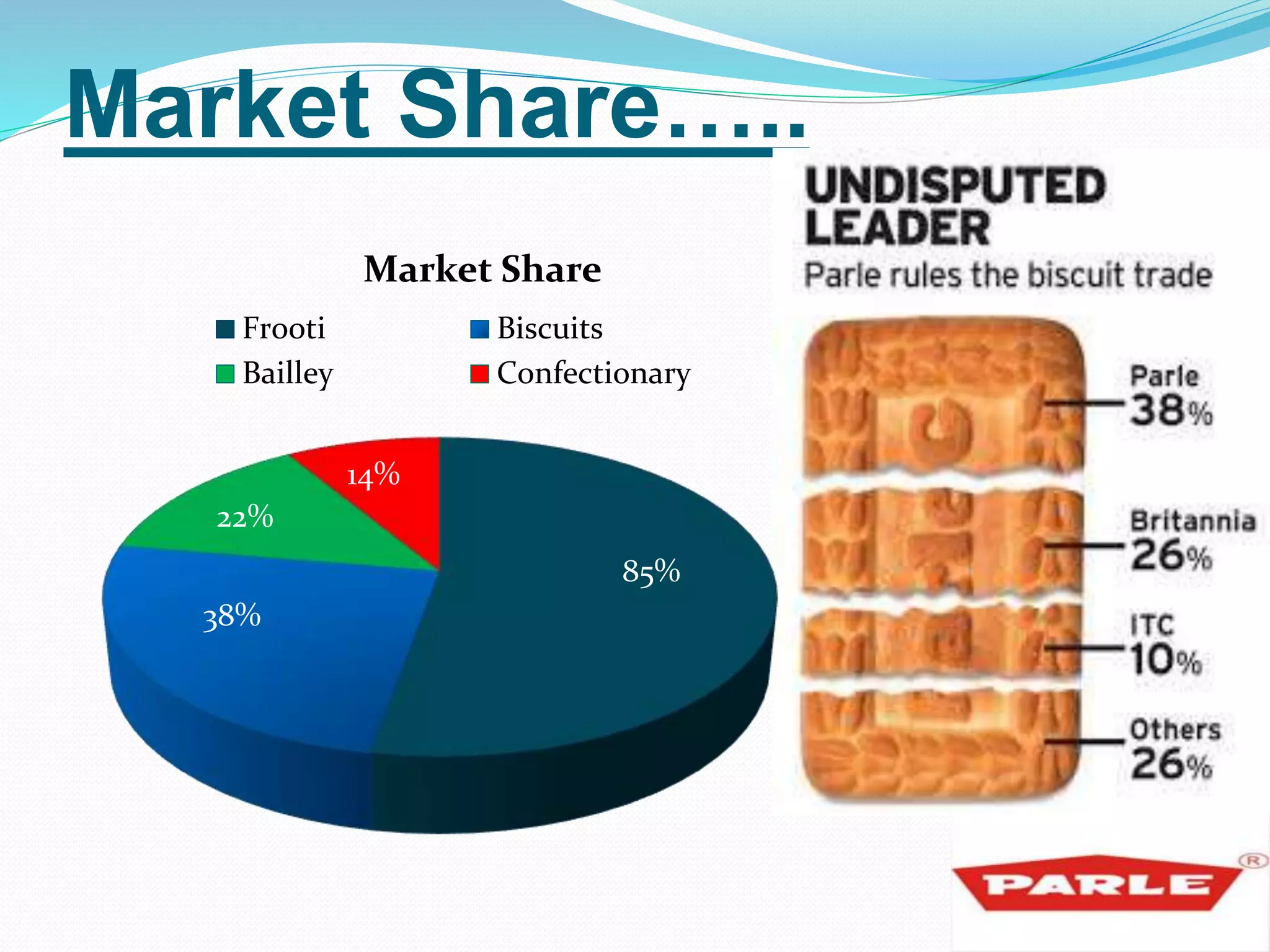 Market Share…..

Market Share

Frooti
Biscuits
Bailley
Confectionary

14%
22%
85%
38%

UNDISPUTED LEADER
Parle rules the biscuit trade

Parle
38%

Britannia
26%

ITC
10%

Others
26%

PARLE ®